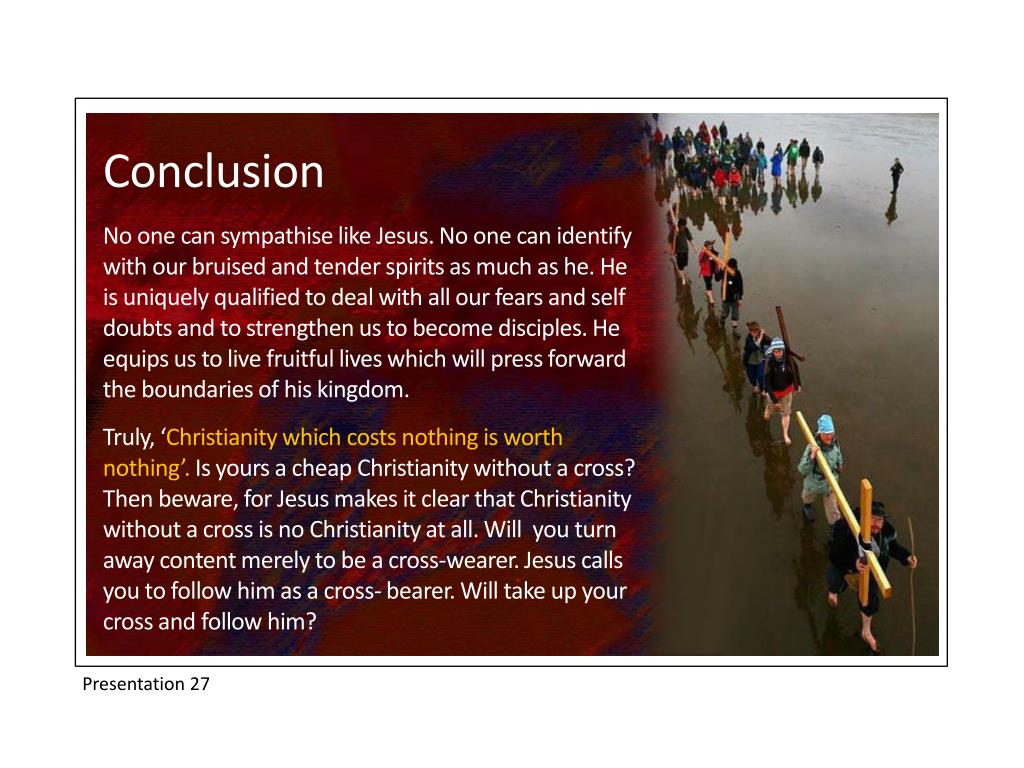 Conclusion

No one can sympathise like Jesus. No one can identify with our bruised and tender spirits as much as he. He is uniquely qualified to deal with all our fears and self doubts and to strengthen us to become disciples. He equips us to live fruitful lives which will press forward the boundaries of his kingdom.

Truly, ‘Christianity which costs nothing is worth nothing’. Is yours a cheap Christianity without a cross? Then beware, for Jesus makes it clear that Christianity without a cross is no Christianity at all. Will you turn away content merely to be a cross-wearer. Jesus calls you to follow him as a cross- bearer. Will take up your cross and follow him?

Presentation 27